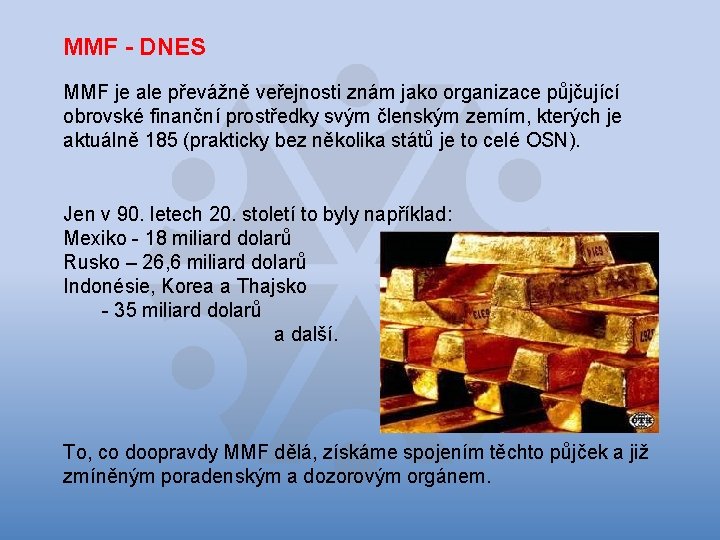 MMF - DNES

MMF je ale převážně veřejnosti znám jako organizace půjčující obrovské finanční prostředky svým členským zemím, kterých je aktuálně 185 (prakticky bez několika států je to celé OSN).

Jen v 90. letech 20. století to byly například:
Mexiko - 18 miliard dolarů
Rusko – 26,6 miliard dolarů
Indonésie, Korea a Thajsko
- 35 miliard dolarů
a další.

To, co doopravdy MMF dělá, získáme spojením těchto půjček a již zmíněným poradenským a dozorovým orgánem.